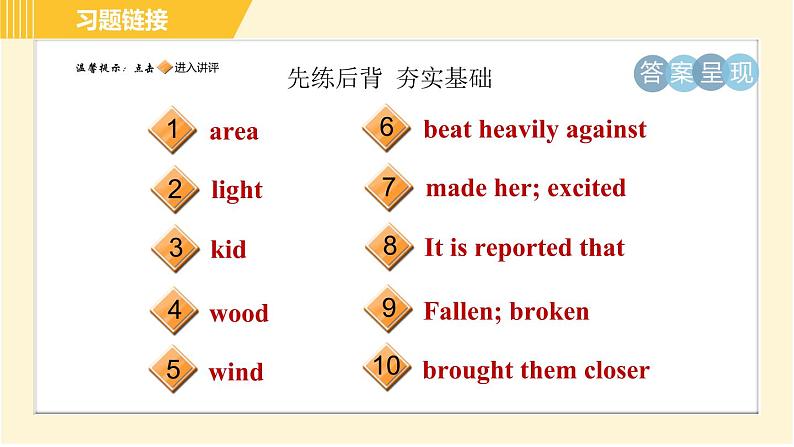 习题链接

温馨提示：点击 进入讲评

先练后背 夯实基础

答案呈现

1 area

2 light

3 kid

4 wood

5 wind

6 beat heavily against

7 made her; excited

8 It is reported that

9 Fallen; broken

10 brought them closer